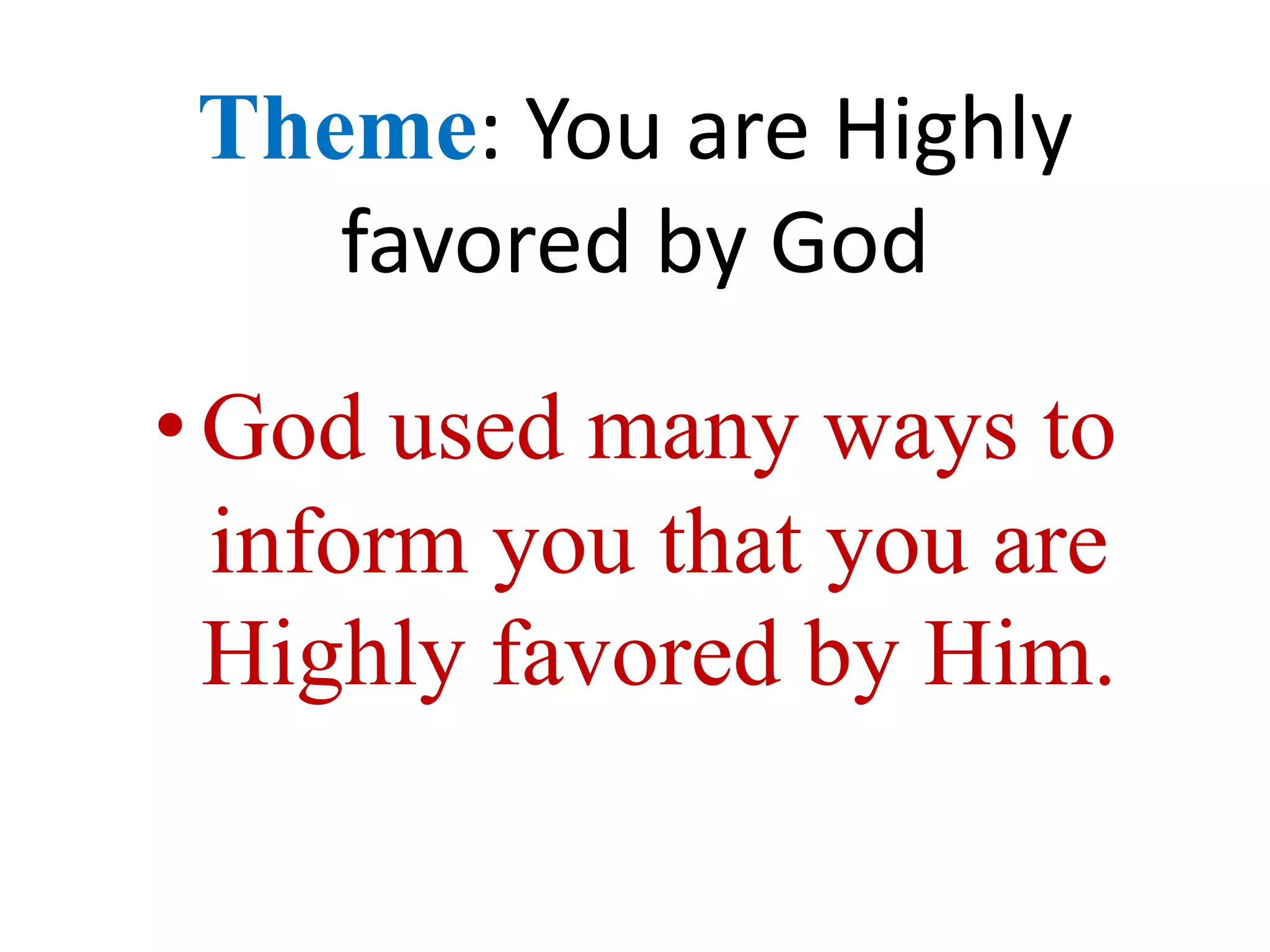 Theme: You are Highly favored by God

• God used many ways to inform you that you are Highly favored by Him.